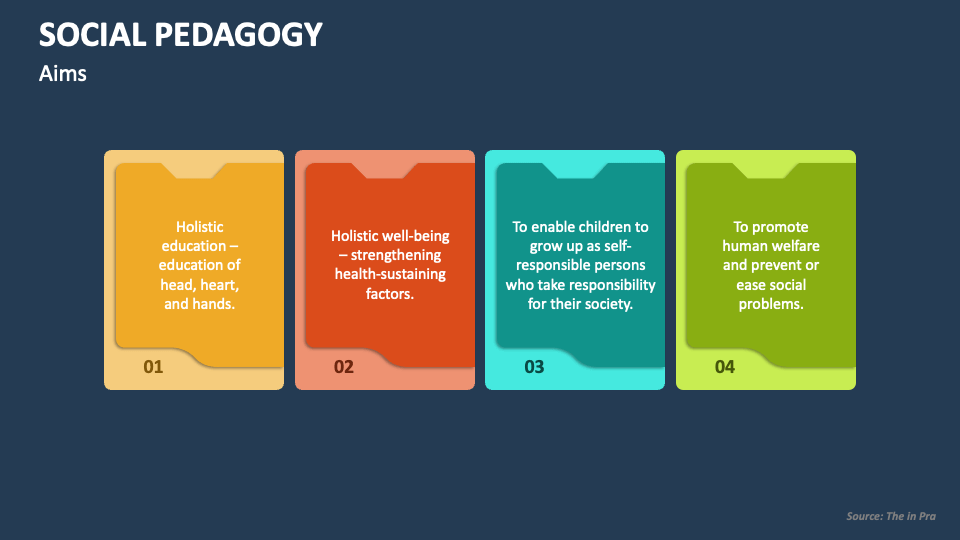 SOCIAL PEDAGOGY

Aims

Holistic education – education of head, heart, and hands.

01

Holistic well-being – strengthening health-sustaining factors.

02

To enable children to grow up as self-responsible persons who take responsibility for their society.

03

To promote human welfare and prevent or ease social problems.

04

Source: The in Pra